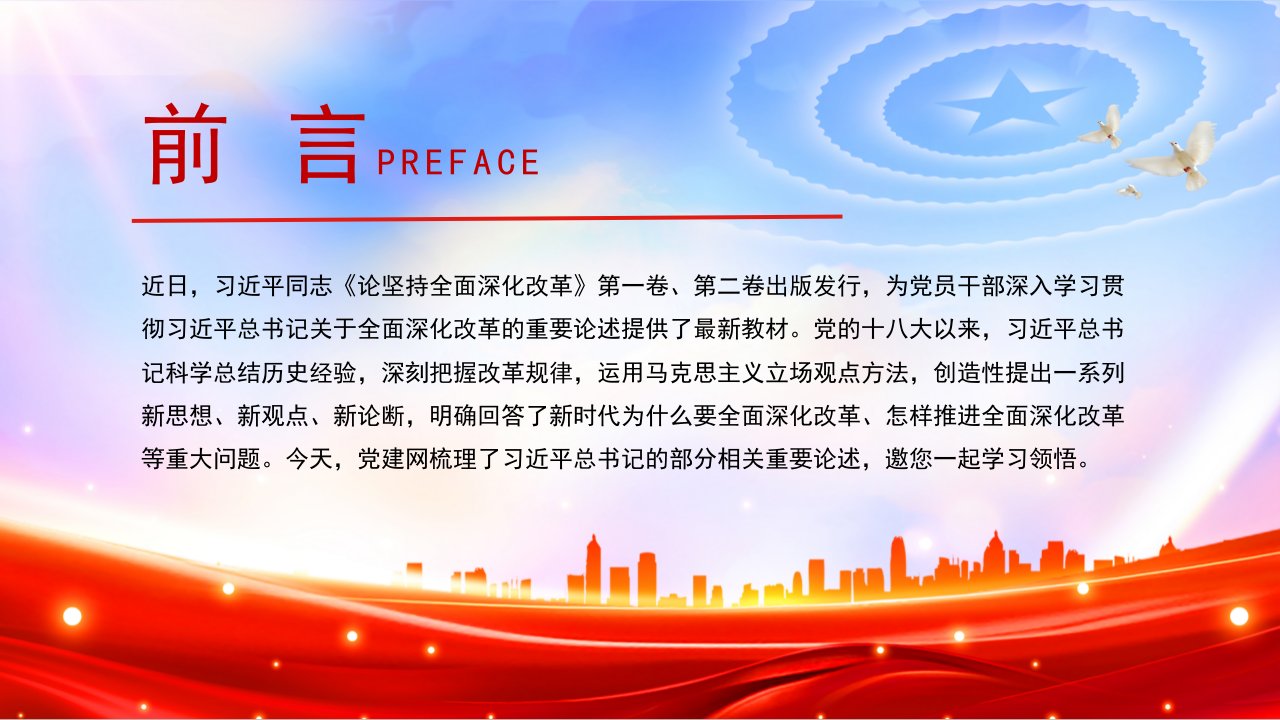 前 言 PREFACE

近日，习近平同志《论坚持全面深化改革》第一卷、第二卷出版发行，为党员干部深入学习贯彻习近平总书记关于全面深化改革的重要论述提供了最新教材。党的十八大以来，习近平总书记科学总结历史经验，深刻把握改革规律，运用马克思主义立场观点方法，创造性提出一系列新思想、新观点、新论断，明确回答了新时代为什么要全面深化改革、怎样推进全面深化改革等重大问题。今天，党建网梳理了习近平总书记的部分相关重要论述，邀您一起学习领悟。